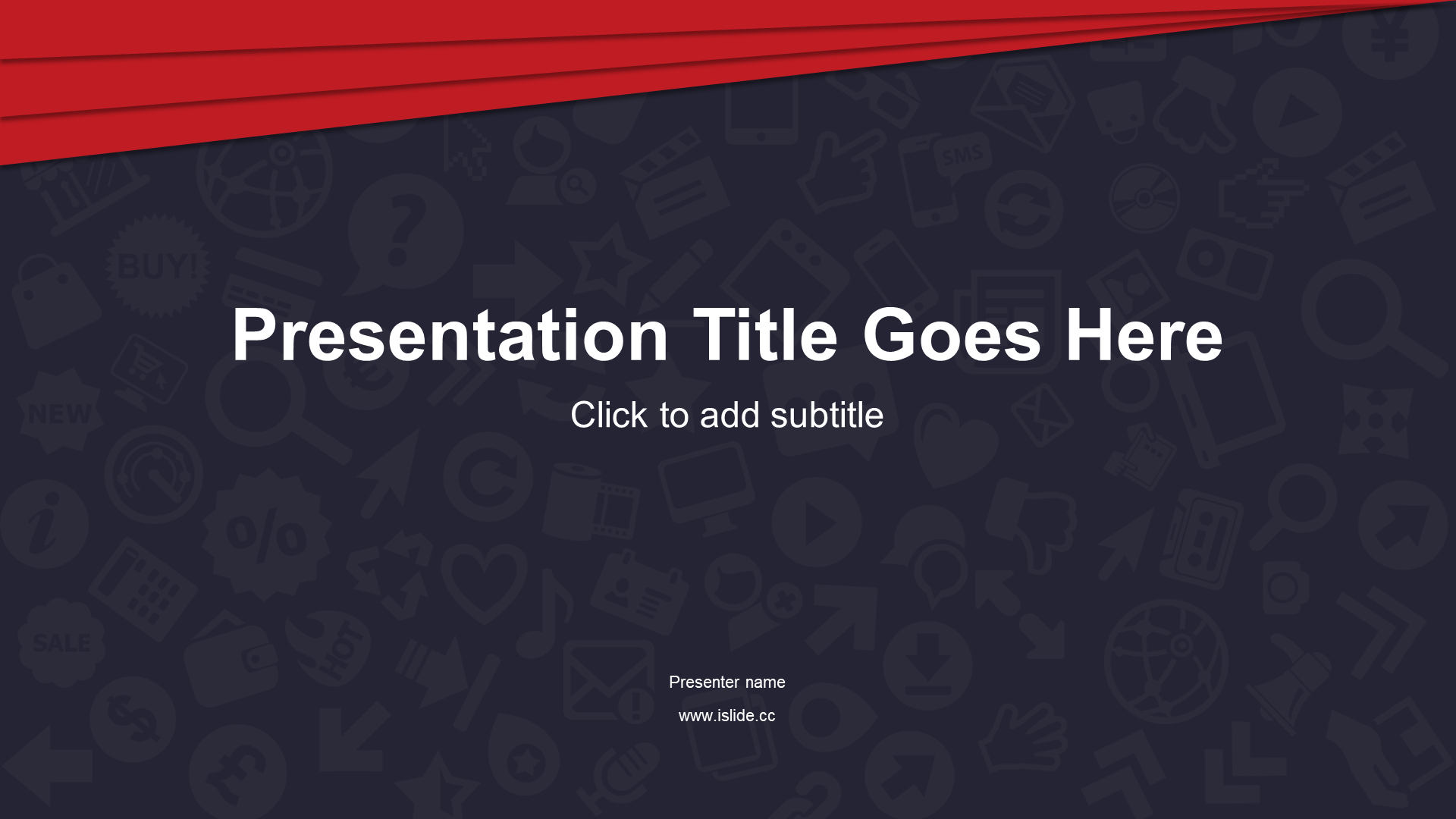 Presentation Title Goes Here

Click to add subtitle

Presenter name

www.islide.cc